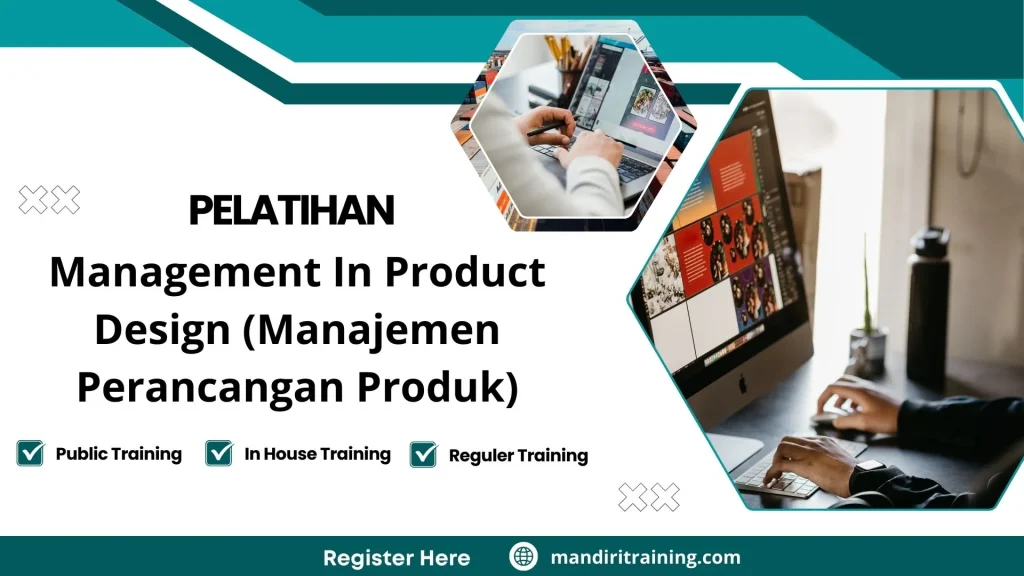 PELATIHAN

Management In Product Design (Manajemen Perancangan Produk)

Public Training In House Training Reguler Training

Register Here mandiritraining.com